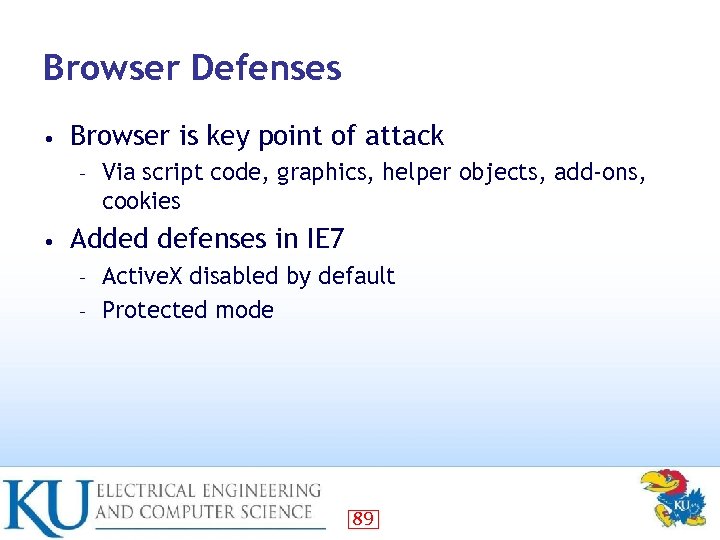 Browser Defenses

• Browser is key point of attack
  – Via script code, graphics, helper objects, add-ons, cookies
• Added defenses in IE7
  – ActiveX disabled by default
  – Protected mode

KU ELECTRICAL ENGINEERING AND COMPUTER SCIENCE

89

KU